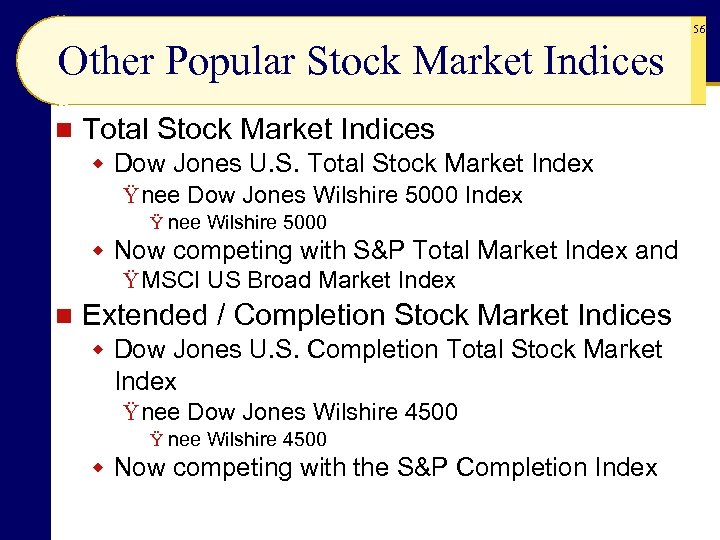 56

Other Popular Stock Market Indices

Total Stock Market Indices

Dow Jones U.S. Total Stock Market Index

Ÿ nee Dow Jones Wilshire 5000 Index

Ÿ nee Wilshire 5000

Now competing with S&P Total Market Index and

Ÿ MSCI US Broad Market Index

Extended / Completion Stock Market Indices

Dow Jones U.S. Completion Total Stock Market Index

Ÿ nee Dow Jones Wilshire 4500

Ÿ nee Wilshire 4500

Now competing with the S&P Completion Index